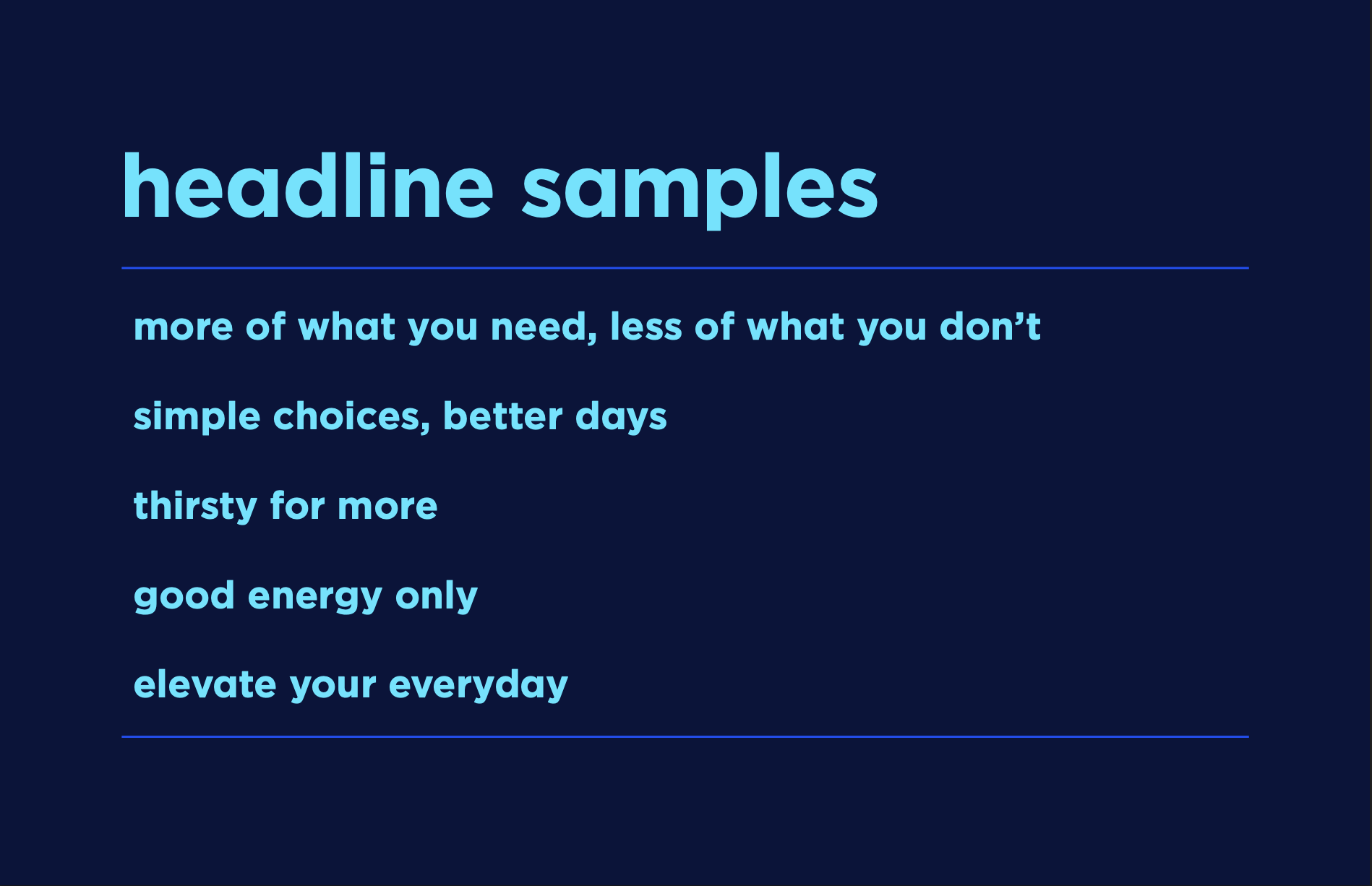 headline samples

more of what you need, less of what you don’t

simple choices, better days

thirsty for more

good energy only

elevate your everyday